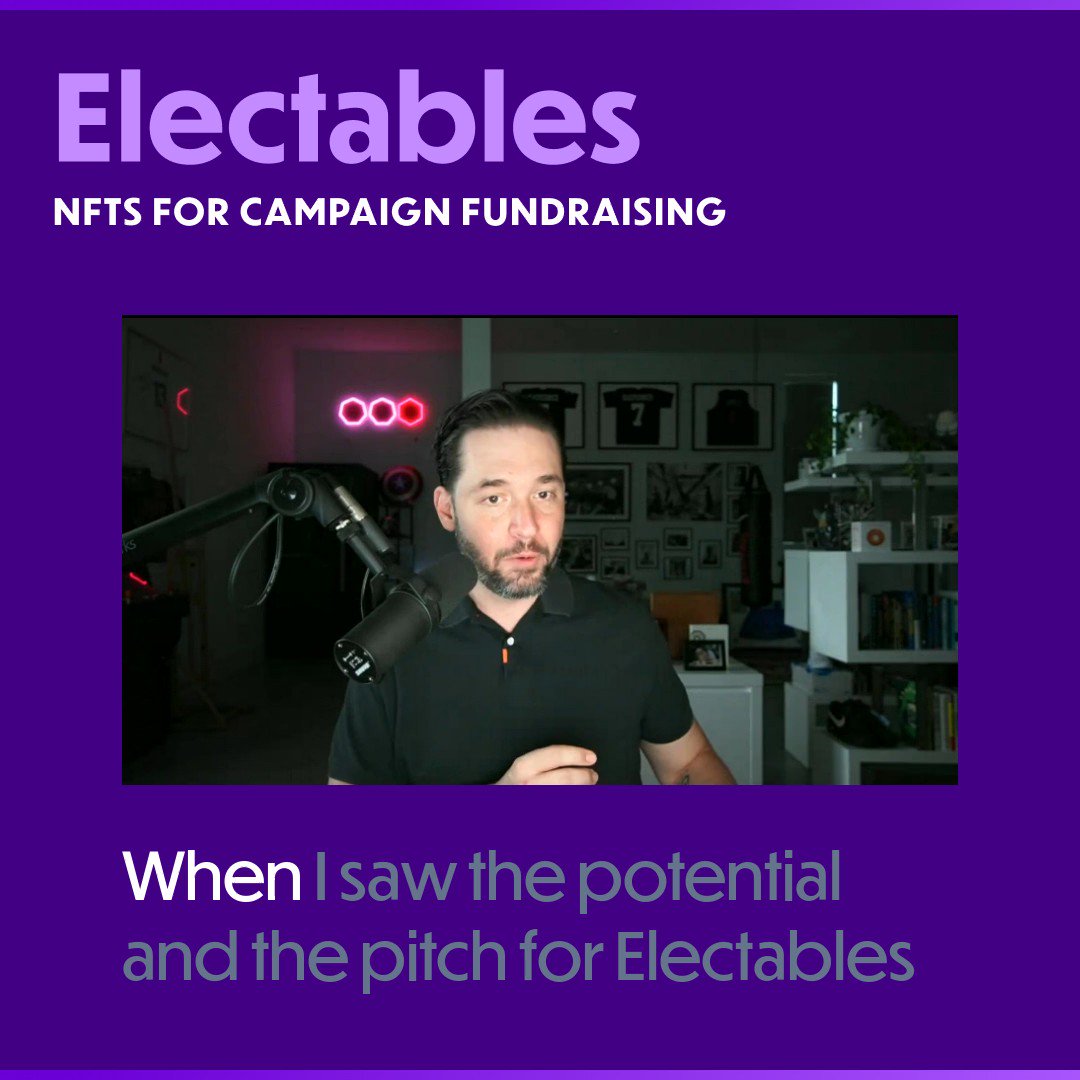 Electables

NFTS FOR CAMPAIGN FUNDRAISING

When I saw the potential and the pitch for Electables